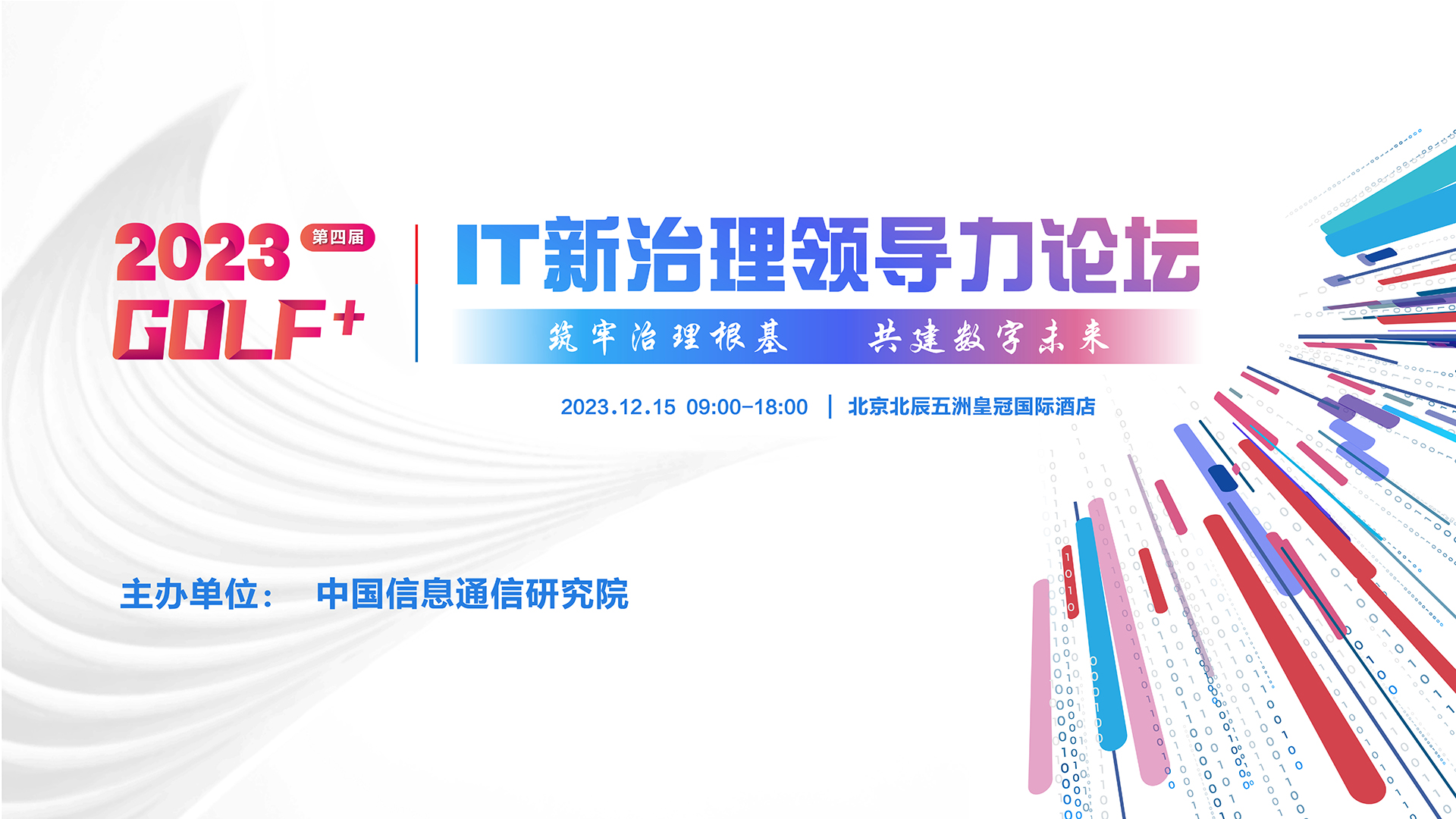 2023 第四届
GOLF+

IT新治理领导力论坛

筑牢治理根基　共建数字未来

2023.12.15 09:00-18:00 | 北京北辰五洲皇冠国际酒店

主办单位：　中国信息通信研究院